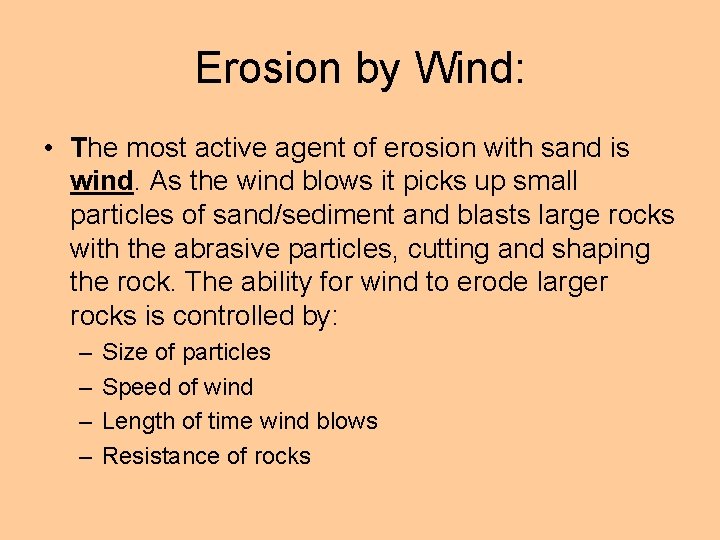 Erosion by Wind:

• The most active agent of erosion with sand is wind. As the wind blows it picks up small particles of sand/sediment and blasts large rocks with the abrasive particles, cutting and shaping the rock. The ability for wind to erode larger rocks is controlled by:
– Size of particles
– Speed of wind
– Length of time wind blows
– Resistance of rocks